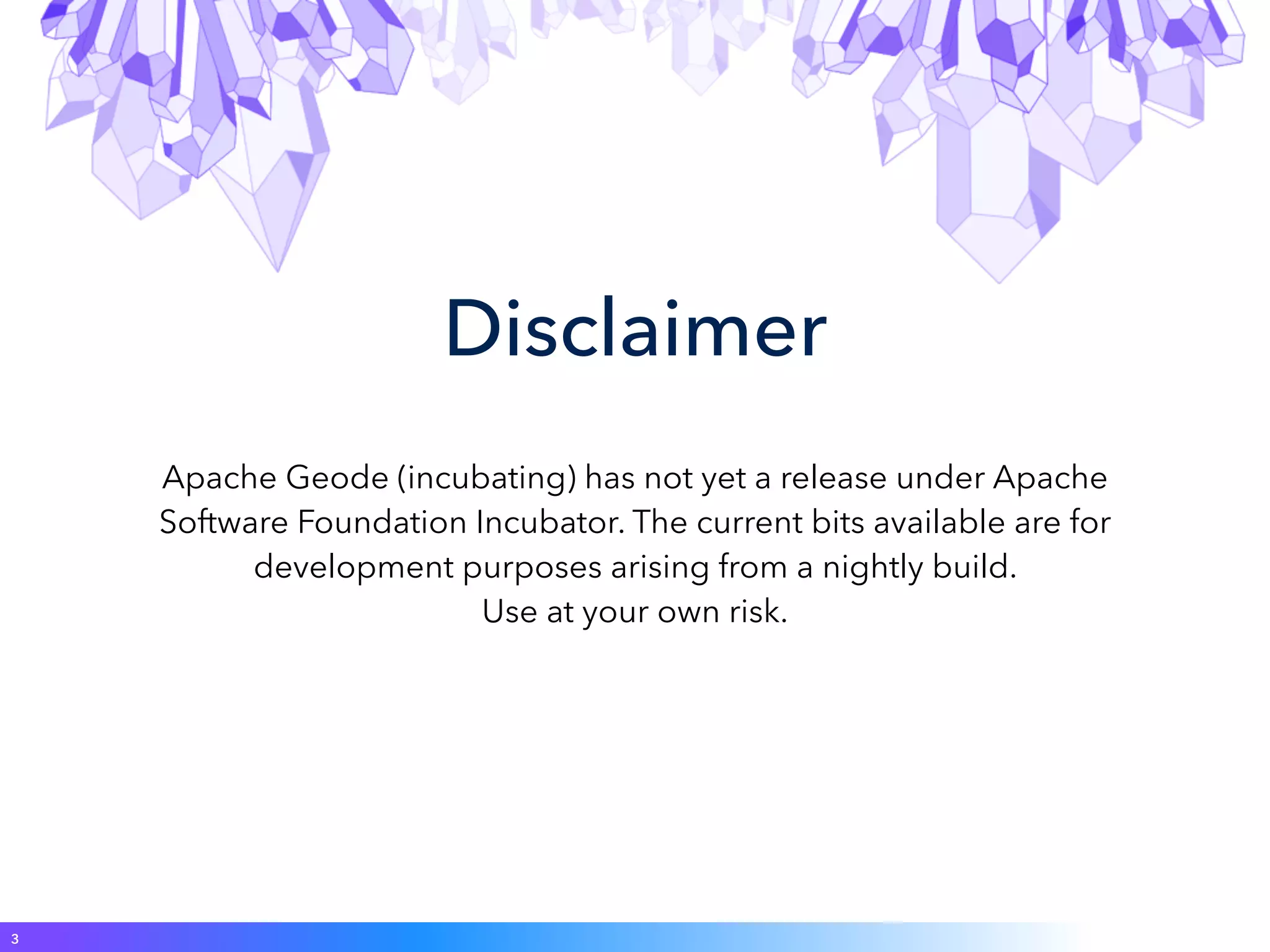 Disclaimer

Apache Geode (incubating) has not yet a release under Apache Software Foundation Incubator. The current bits available are for development purposes arising from a nightly build.
Use at your own risk.

3